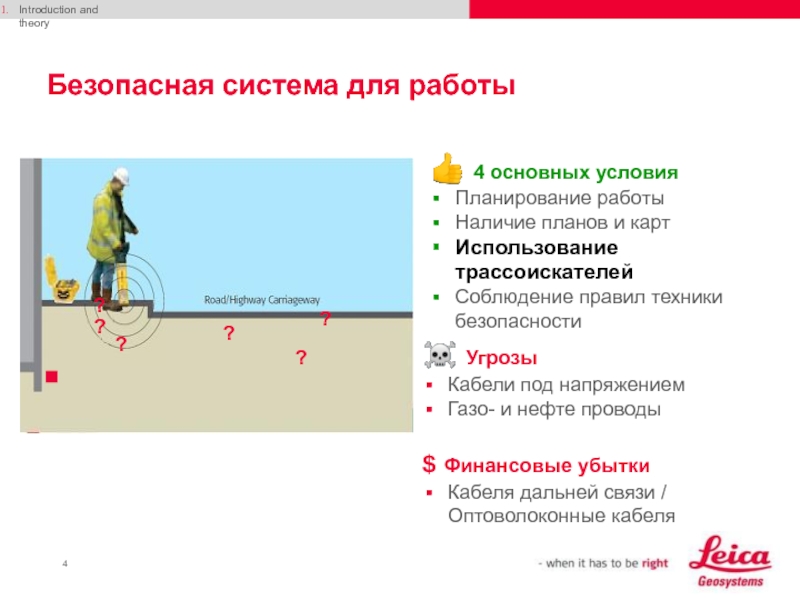 1. Introduction and theory

Безопасная система для работы

Road/Highway Carriageway

?
?
?
?
?
?

4 основных условия
- Планирование работы
- Наличие планов и карт
- Использование трассоискателей
- Соблюдение правил техники безопасности

Угрозы
- Кабели под напряжением
- Газо- и нефте проводы

$ Финансовые убытки
- Кабеля дальней связи / Оптоволоконные кабеля

4

- when it has to be right

Leica
Geosystems